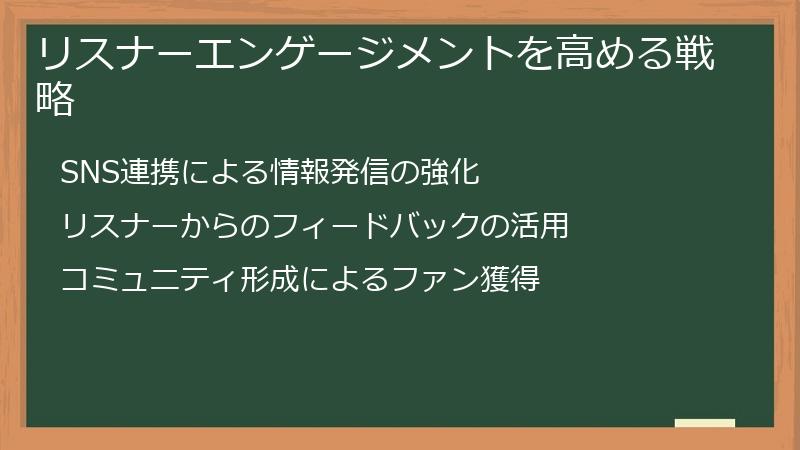 リスナーエンゲージメントを高める戦略

SNS連携による情報発信の強化

リスナーからのフィードバックの活用

コミュニティ形成によるファン獲得